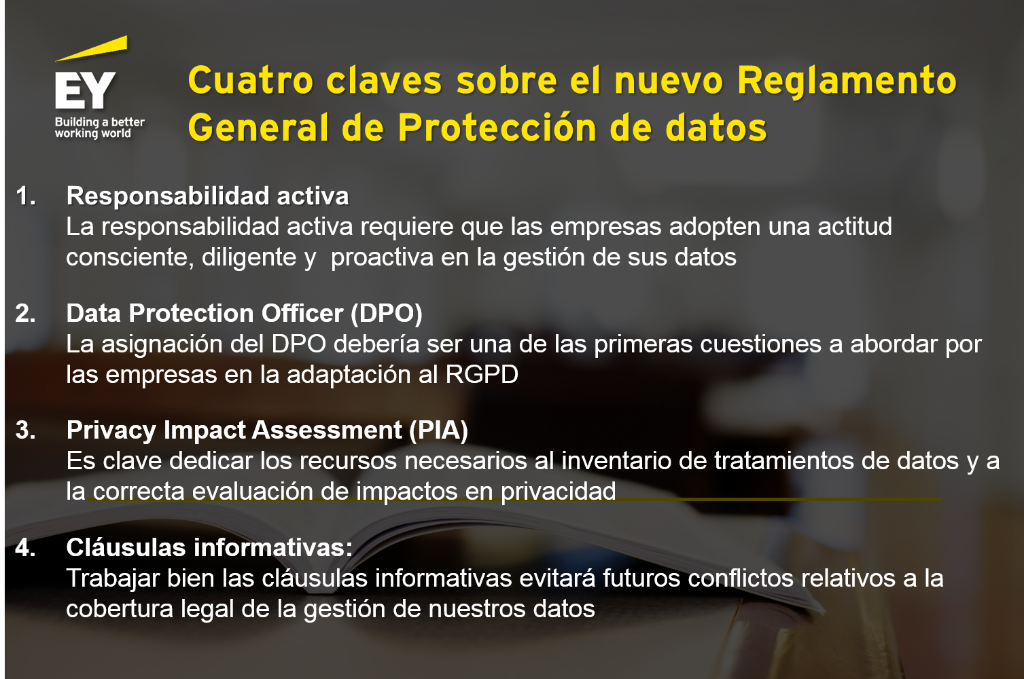 EY
Building a better working world

Cuatro claves sobre el nuevo Reglamento General de Protección de datos

1. Responsabilidad activa
La responsabilidad activa requiere que las empresas adopten una actitud consciente, diligente y proactiva en la gestión de sus datos

2. Data Protection Officer (DPO)
La asignación del DPO debería ser una de las primeras cuestiones a abordar por las empresas en la adaptación al RGPD

3. Privacy Impact Assessment (PIA)
Es clave dedicar los recursos necesarios al inventario de tratamientos de datos y a la correcta evaluación de impactos en privacidad

4. Cláusulas informativas:
Trabajar bien las cláusulas informativas evitará futuros conflictos relativos a la cobertura legal de la gestión de nuestros datos